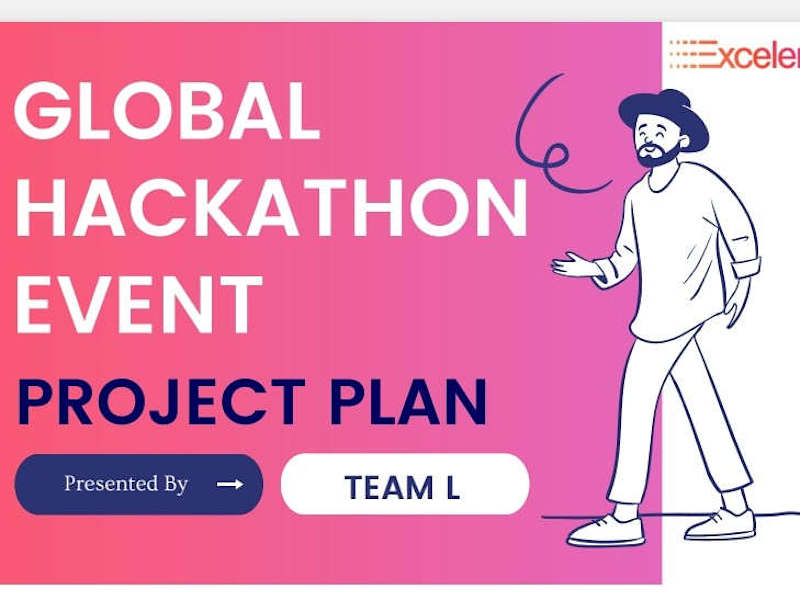 Exceler

GLOBAL HACKATHON EVENT

PROJECT PLAN

Presented By →

TEAM L